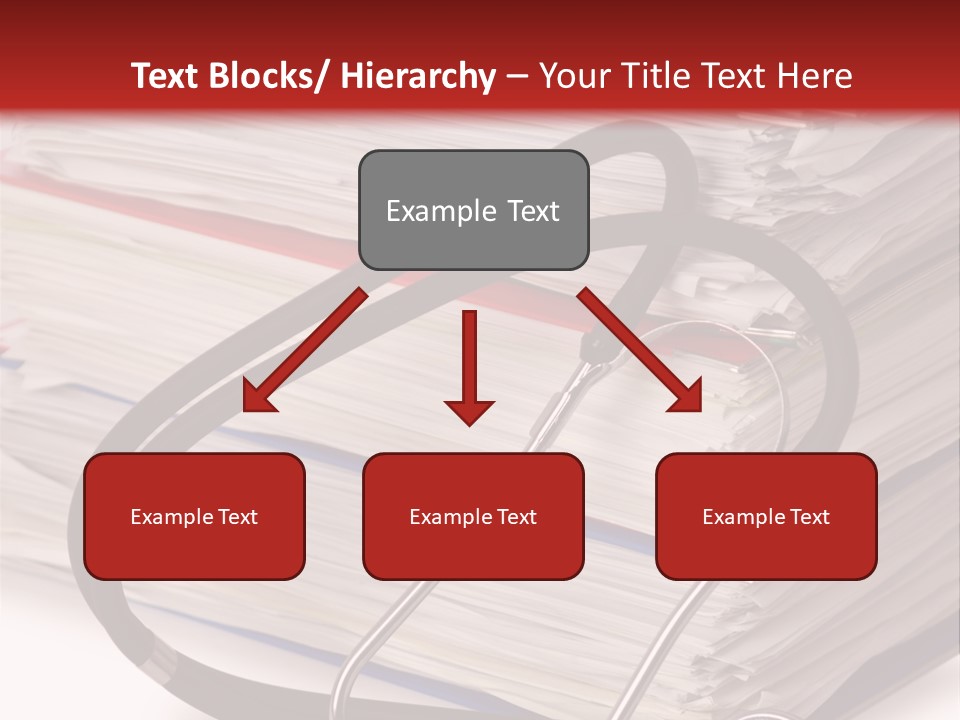 Text Blocks/ Hierarchy – Your Title Text Here

Example Text

Example Text

Example Text

Example Text